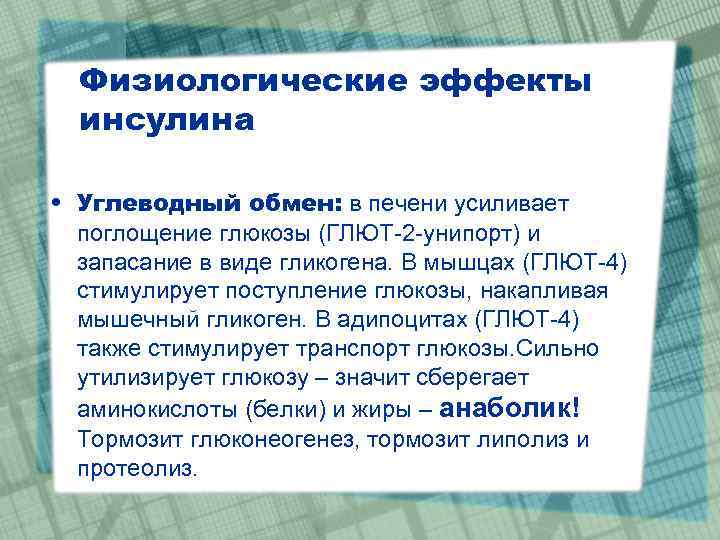 Физиологические эффекты инсулина

• Углеводный обмен: в печени усиливает поглощение глюкозы (ГЛЮТ-2-унипорт) и запасание в виде гликогена. В мышцах (ГЛЮТ-4) стимулирует поступление глюкозы, накапливая мышечный гликоген. В адипоцитах (ГЛЮТ-4) также стимулирует транспорт глюкозы.Сильно утилизирует глюкозу – значит сберегает аминокислоты (белки) и жиры – анаболик! Тормозит глюконеогенез, тормозит липолиз и протеолиз.